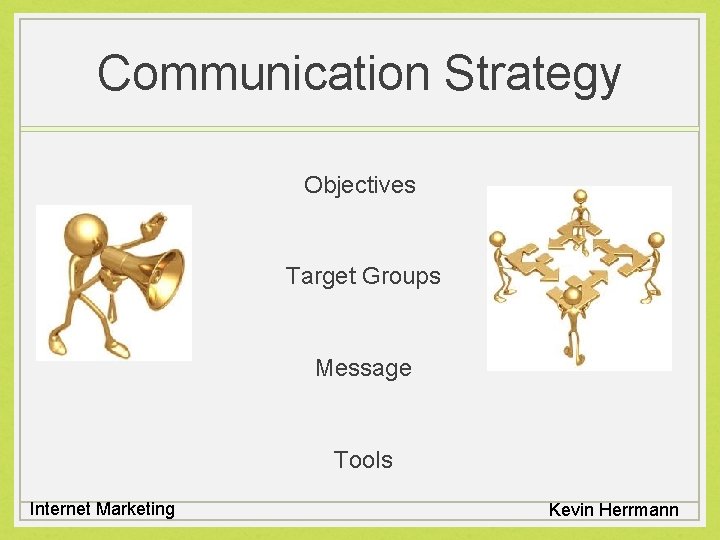 Communication Strategy

Objectives

Target Groups

Message

Tools

Internet Marketing

Kevin Herrmann